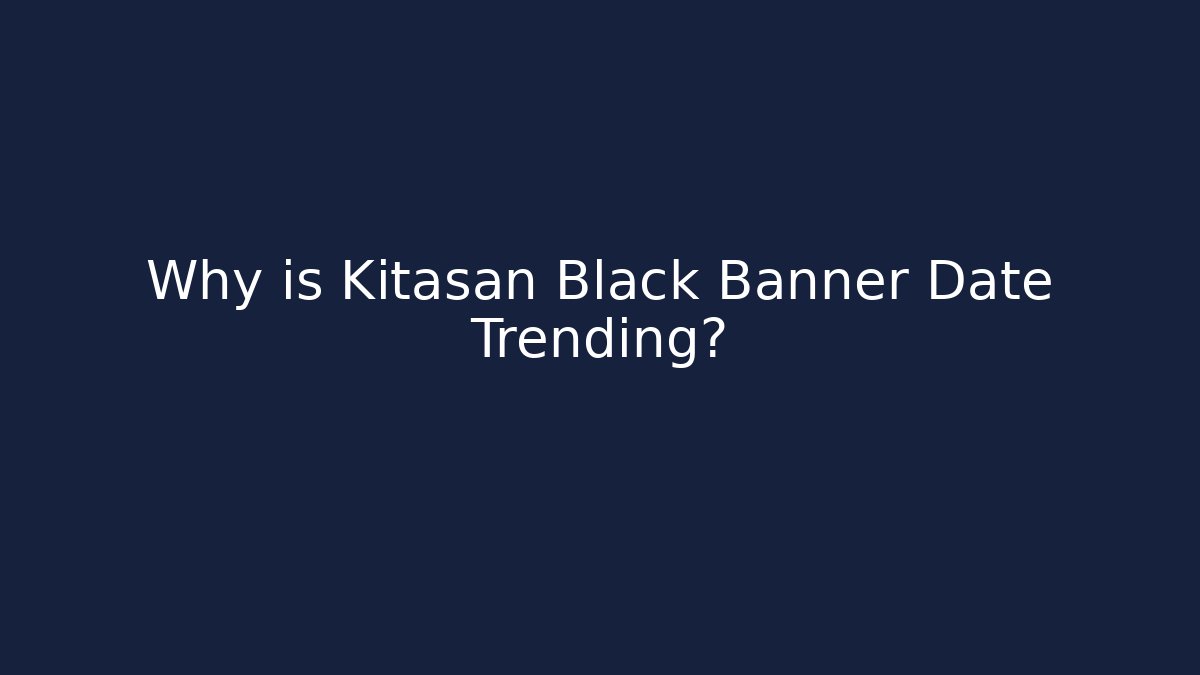 Why is Kitasan Black Banner Date Trending?